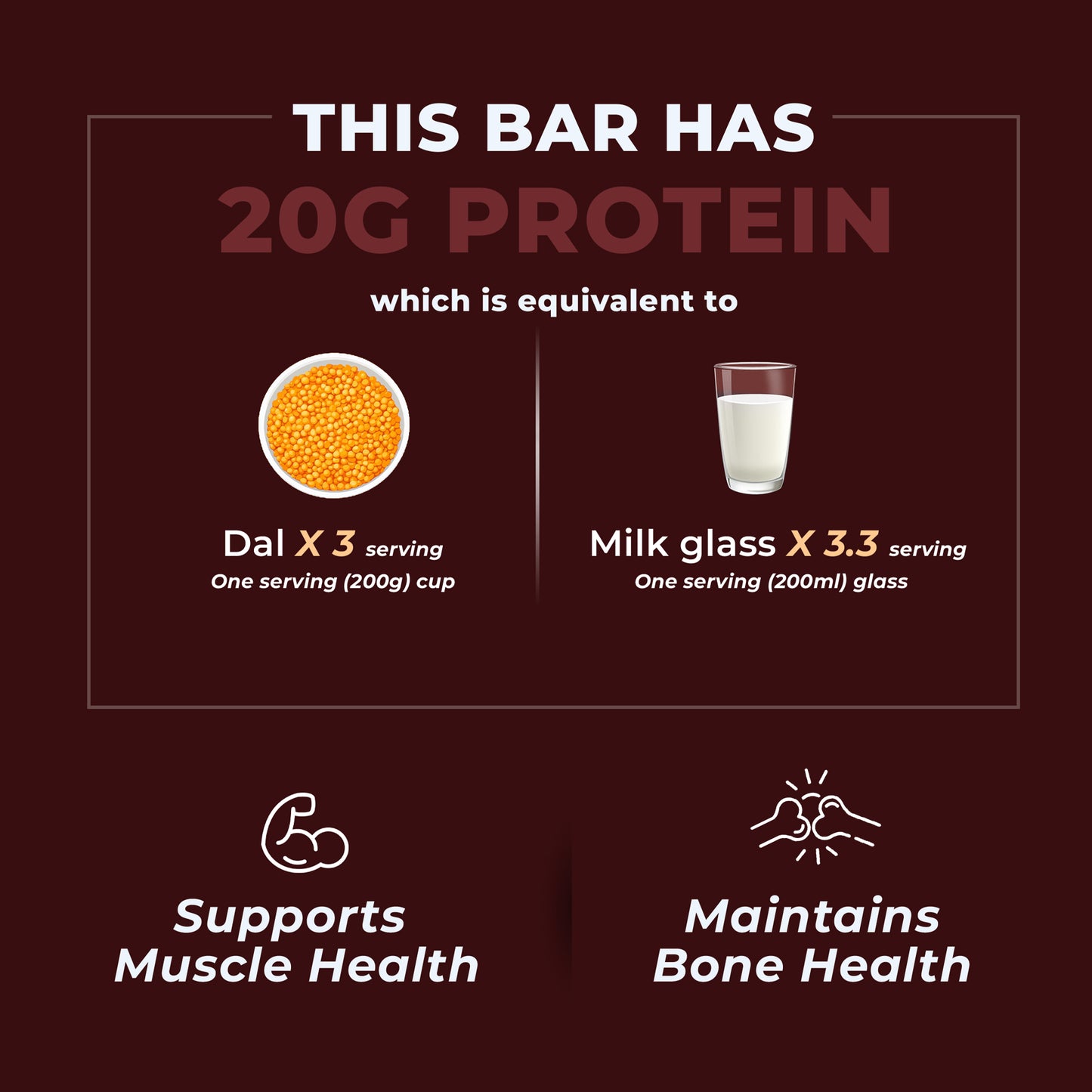 THIS BAR HAS
20G PROTEIN
which is equivalent to

Dal X 3 serving
One serving (200g) cup

Milk glass X 3.3 serving
One serving (200ml) glass

Supports Muscle Health

Maintains Bone Health